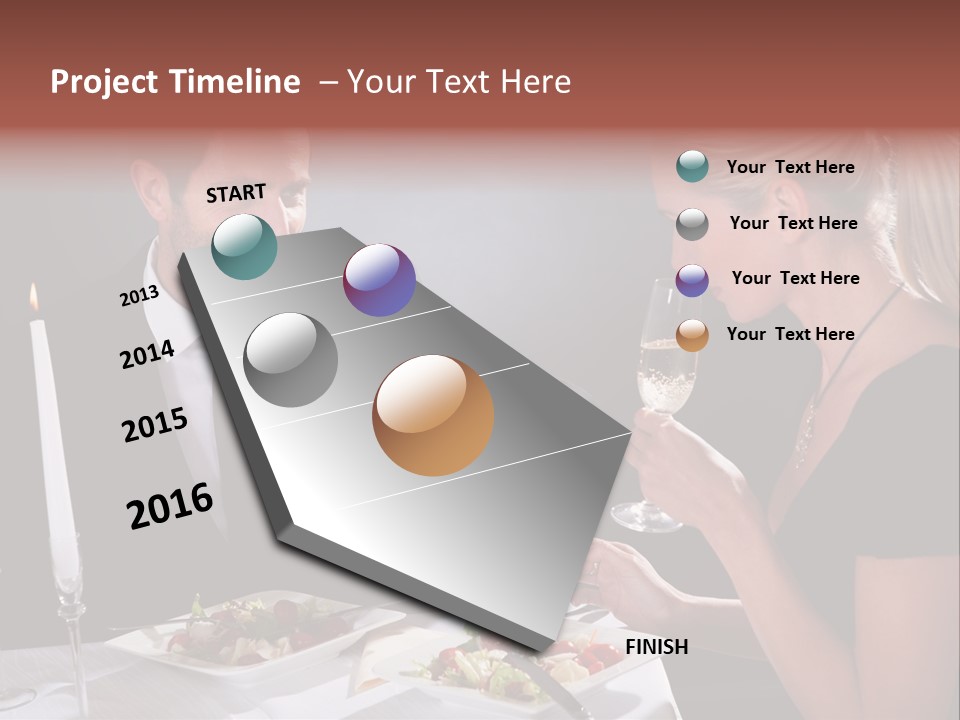 Project Timeline – Your Text Here

START

2013

2014

2015

2016

FINISH

Your Text Here

Your Text Here

Your Text Here

Your Text Here